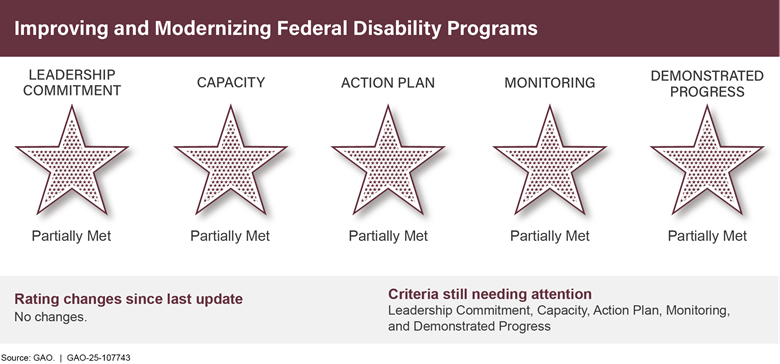 Improving and Modernizing Federal Disability Programs

LEADERSHIP COMMITMENT

Partially Met

CAPACITY

Partially Met

ACTION PLAN

Partially Met

MONITORING

Partially Met

DEMONSTRATED PROGRESS

Partially Met

Rating changes since last update
No changes.

Criteria still needing attention
Leadership Commitment, Capacity, Action Plan, Monitoring, and Demonstrated Progress

Source: GAO. | GAO-25-107743